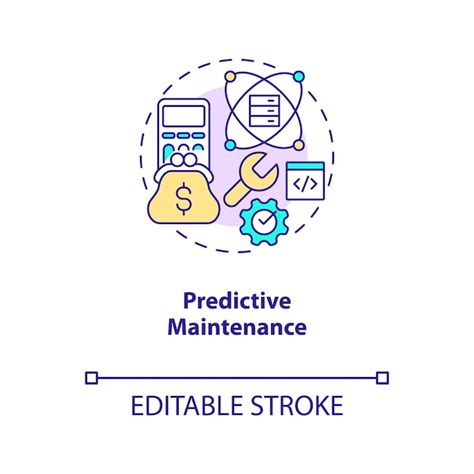 $
</>

Predictive Maintenance

EDITABLE STROKE